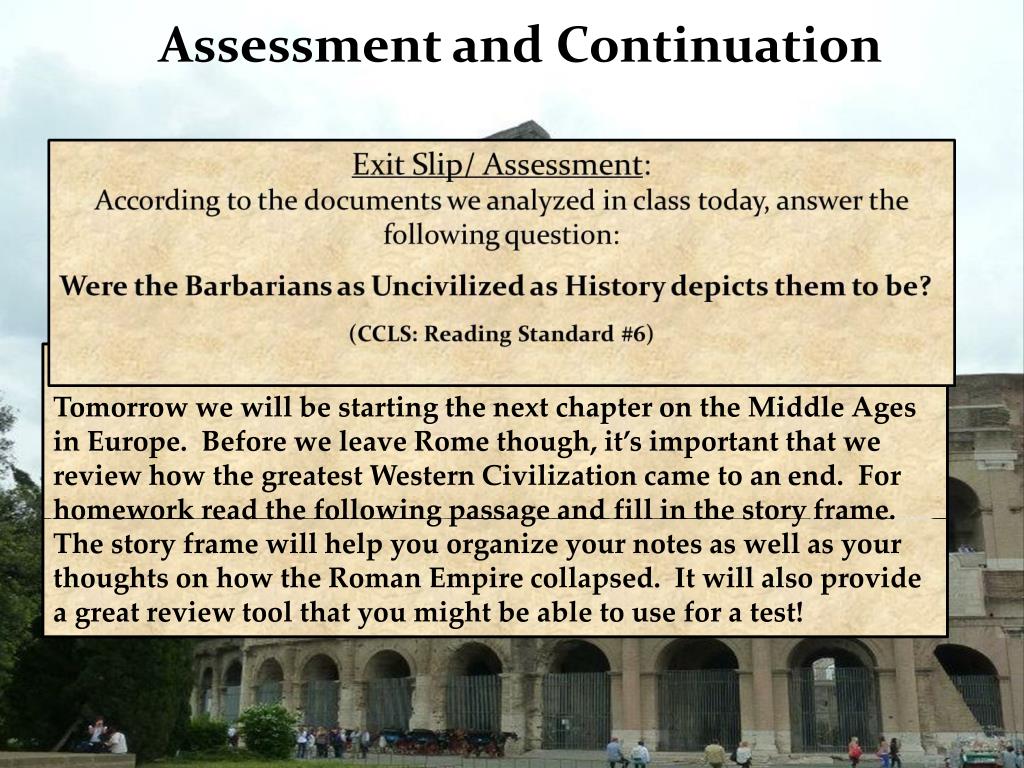 Assessment and Continuation

Exit Slip/ Assessment:
According to the documents we analyzed in class today, answer the following question:

Were the Barbarians as Uncivilized as History depicts them to be?

(CCLS: Reading Standard #6)

Tomorrow we will be starting the next chapter on the Middle Ages in Europe. Before we leave Rome though, it's important that we review how the greatest Western Civilization came to an end. For homework read the following passage and fill in the story frame. The story frame will help you organize your notes as well as your thoughts on how the Roman Empire collapsed. It will also provide a great review tool that you might be able to use for a test!